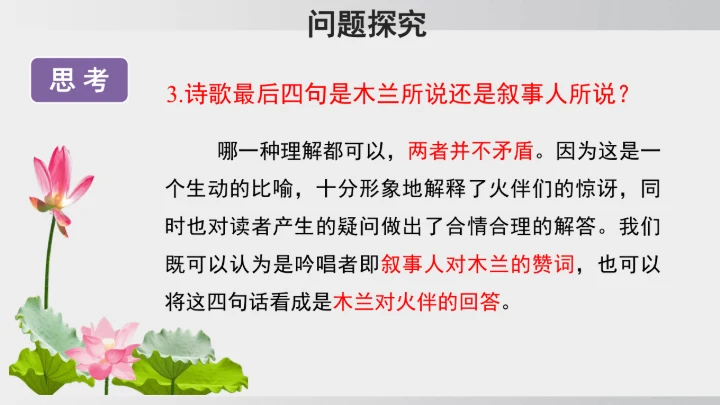 问题探究

思考

3.诗歌最后四句是木兰所说还是叙事人所说？

哪一种理解都可以，两者并不矛盾。因为这是一个生动的比喻，十分形象地解释了火伴们的惊讶，同时也对读者产生的疑问做出了合情合理的解答。我们既可以认为是吟唱者即叙事人对木兰的赞词，也可以将这四句话看成是木兰对火伴的回答。